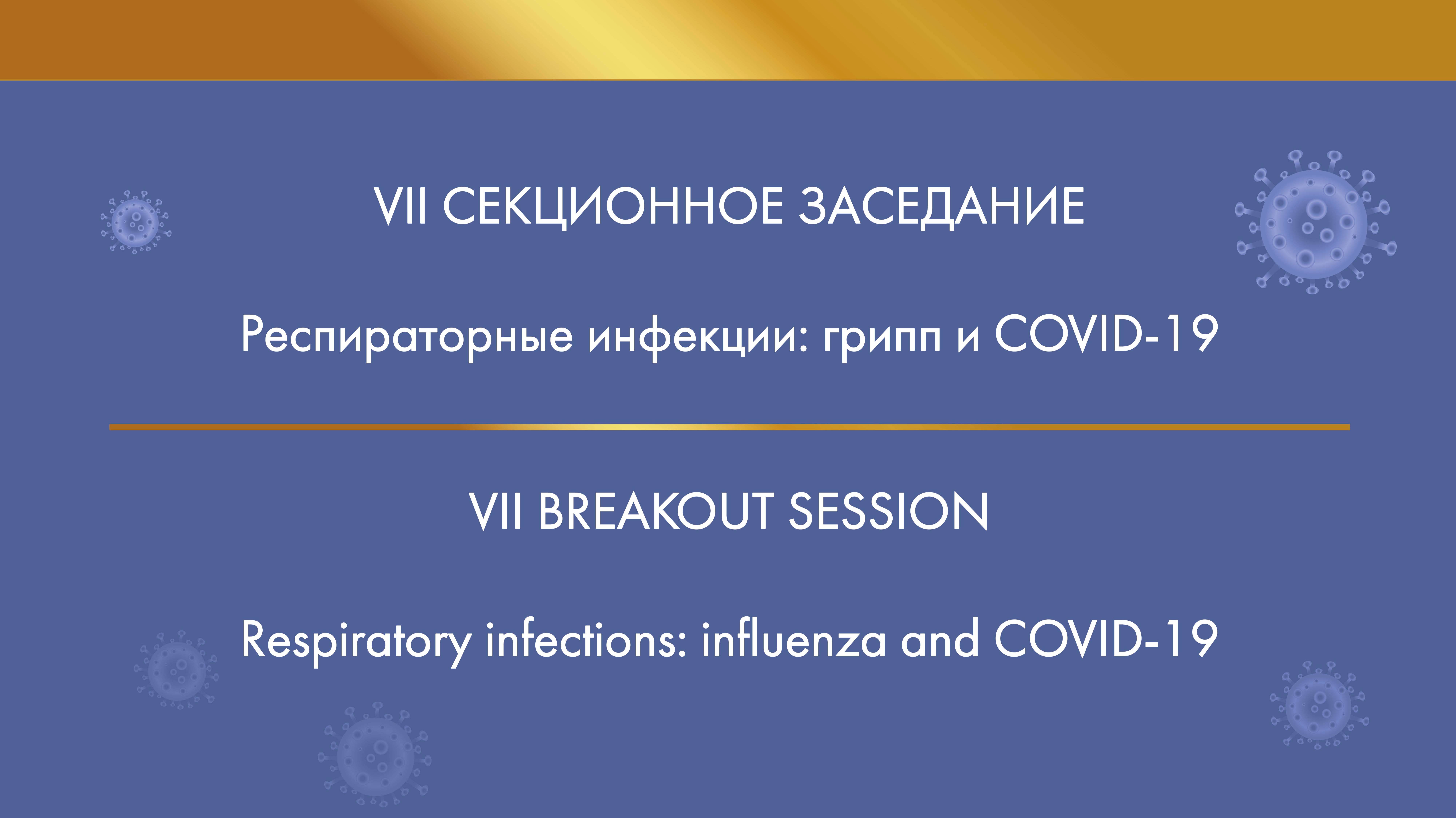 VII СЕКЦИОННОЕ ЗАСЕДАНИЕ

Респираторные инфекции: грипп и COVID-19

VII BREAKOUT SESSION

Respiratory infections: influenza and COVID-19